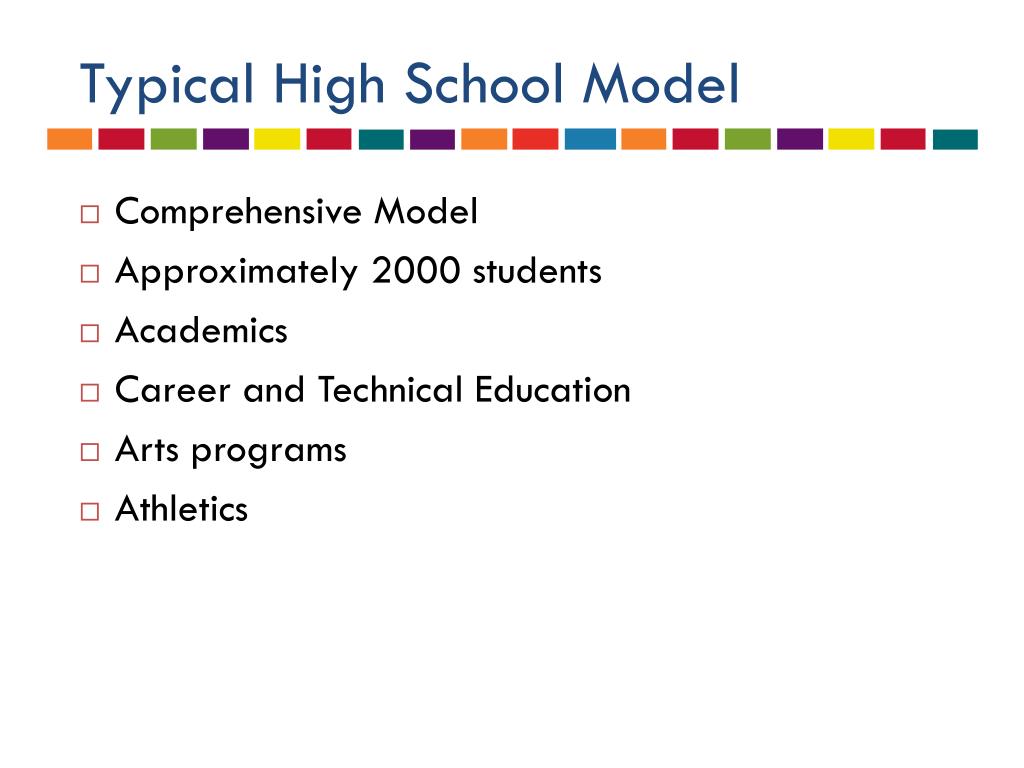 Typical High School Model

□ Comprehensive Model
□ Approximately 2000 students
□ Academics
□ Career and Technical Education
□ Arts programs
□ Athletics